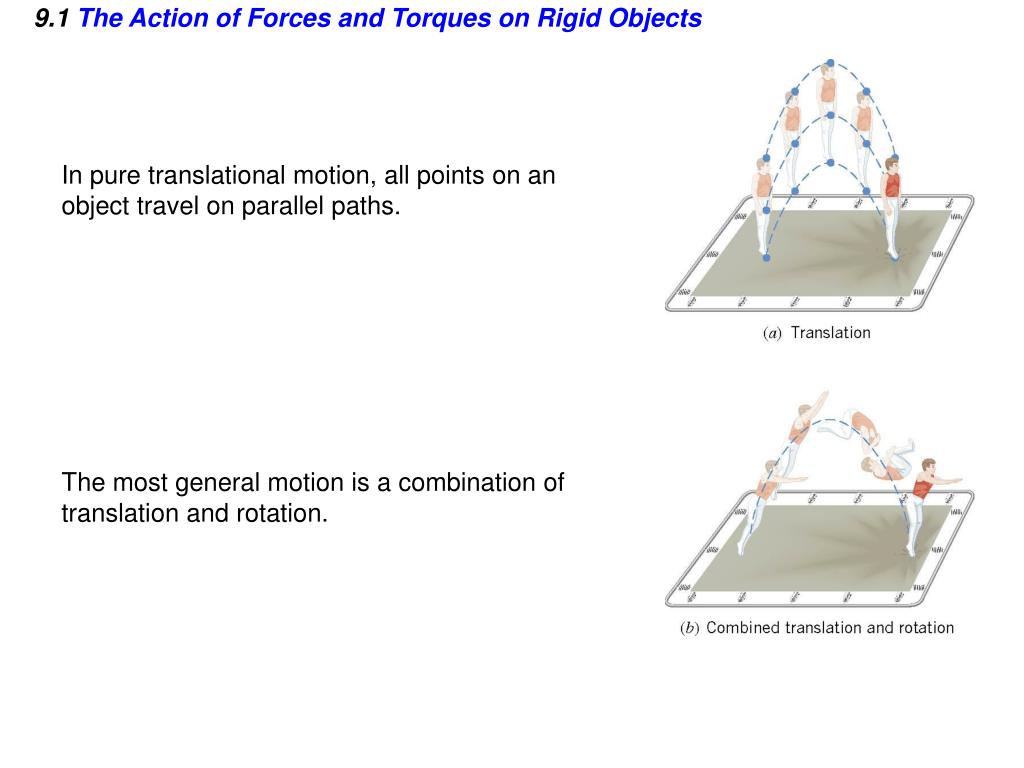 9.1 The Action of Forces and Torques on Rigid Objects

In pure translational motion, all points on an object travel on parallel paths.

(a) Translation

The most general motion is a combination of translation and rotation.

(b) Combined translation and rotation